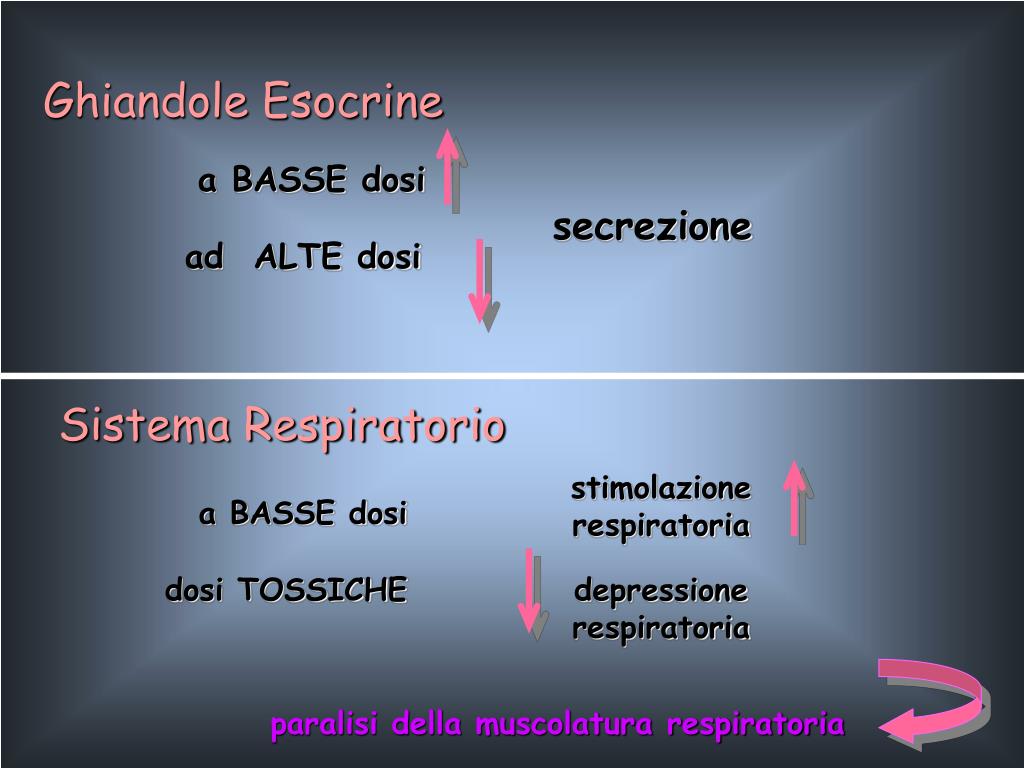 Ghiandole Esocrine

a BASSE dosi

ad ALTE dosi

secrezione

Sistema Respiratorio

a BASSE dosi

stimolazione respiratoria

dosi TOSSICHE

depressione respiratoria

paralisi della muscolatura respiratoria